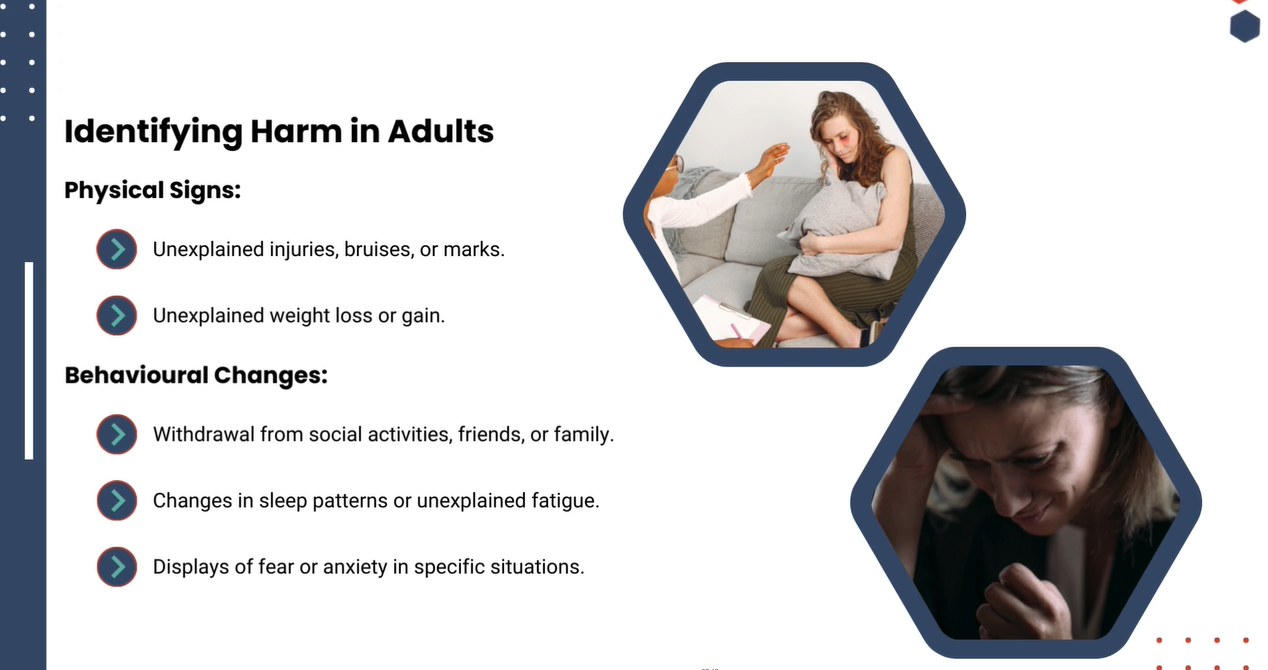 Identifying Harm in Adults

Physical Signs:

Unexplained injuries, bruises, or marks.

Unexplained weight loss or gain.

Behavioural Changes:

Withdrawal from social activities, friends, or family.

Changes in sleep patterns or unexplained fatigue.

Displays of fear or anxiety in specific situations.